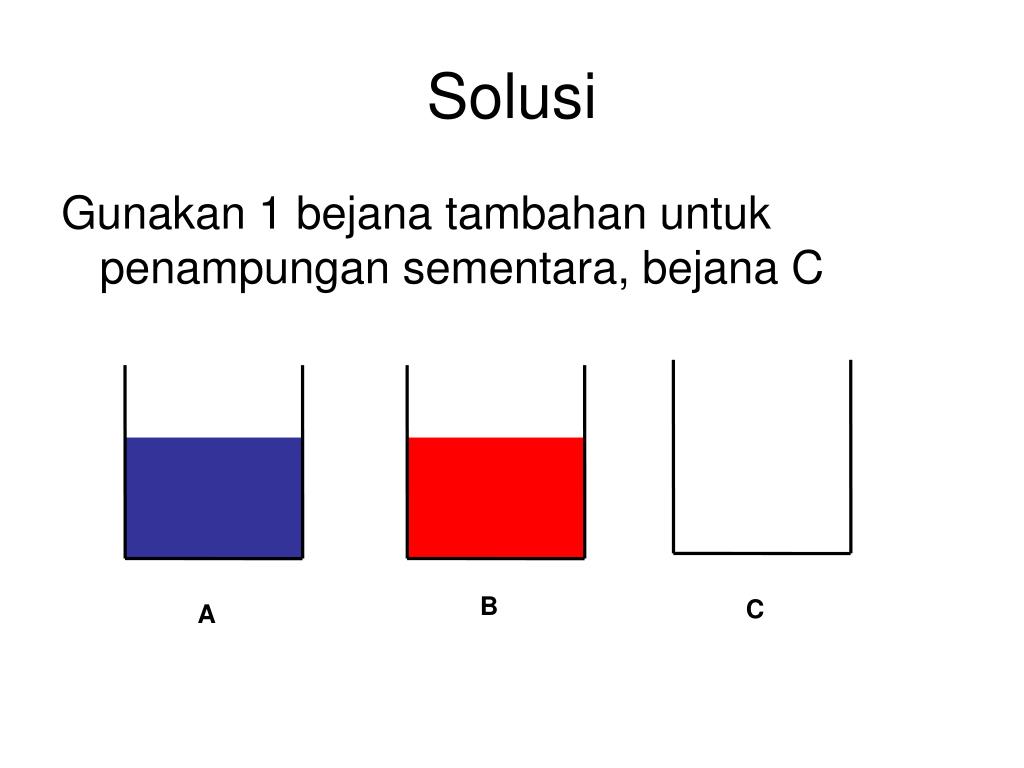 Solusi

Gunakan 1 bejana tambahan untuk penampungan sementara, bejana C

A

B

C